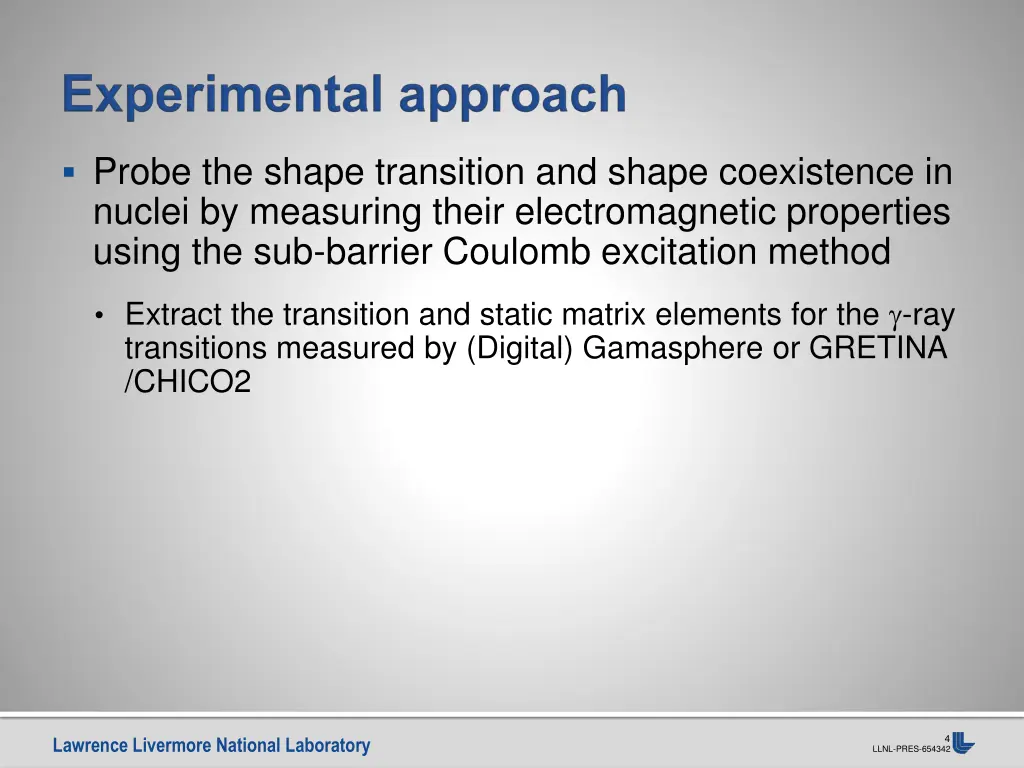 Experimental approach

▪ Probe the shape transition and shape coexistence in nuclei by measuring their electromagnetic properties using the sub-barrier Coulomb excitation method

• Extract the transition and static matrix elements for the $\gamma$-ray transitions measured by (Digital) Gamasphere or GRETINA /CHICO2

Lawrence Livermore National Laboratory

4
LLNL-PRES-654342